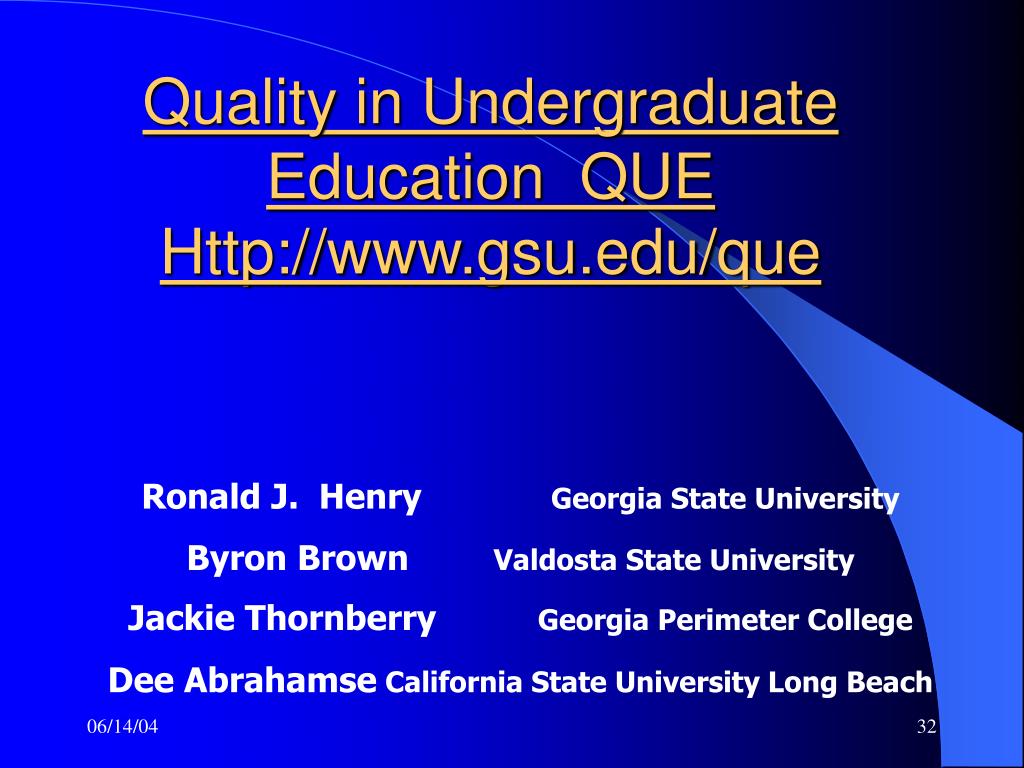 Quality in Undergraduate Education QUE Http://www.gsu.edu/que

Ronald J. Henry Georgia State University
Byron Brown Valdosta State University
Jackie Thornberry Georgia Perimeter College
Dee Abrahamse California State University Long Beach

06/14/04

32